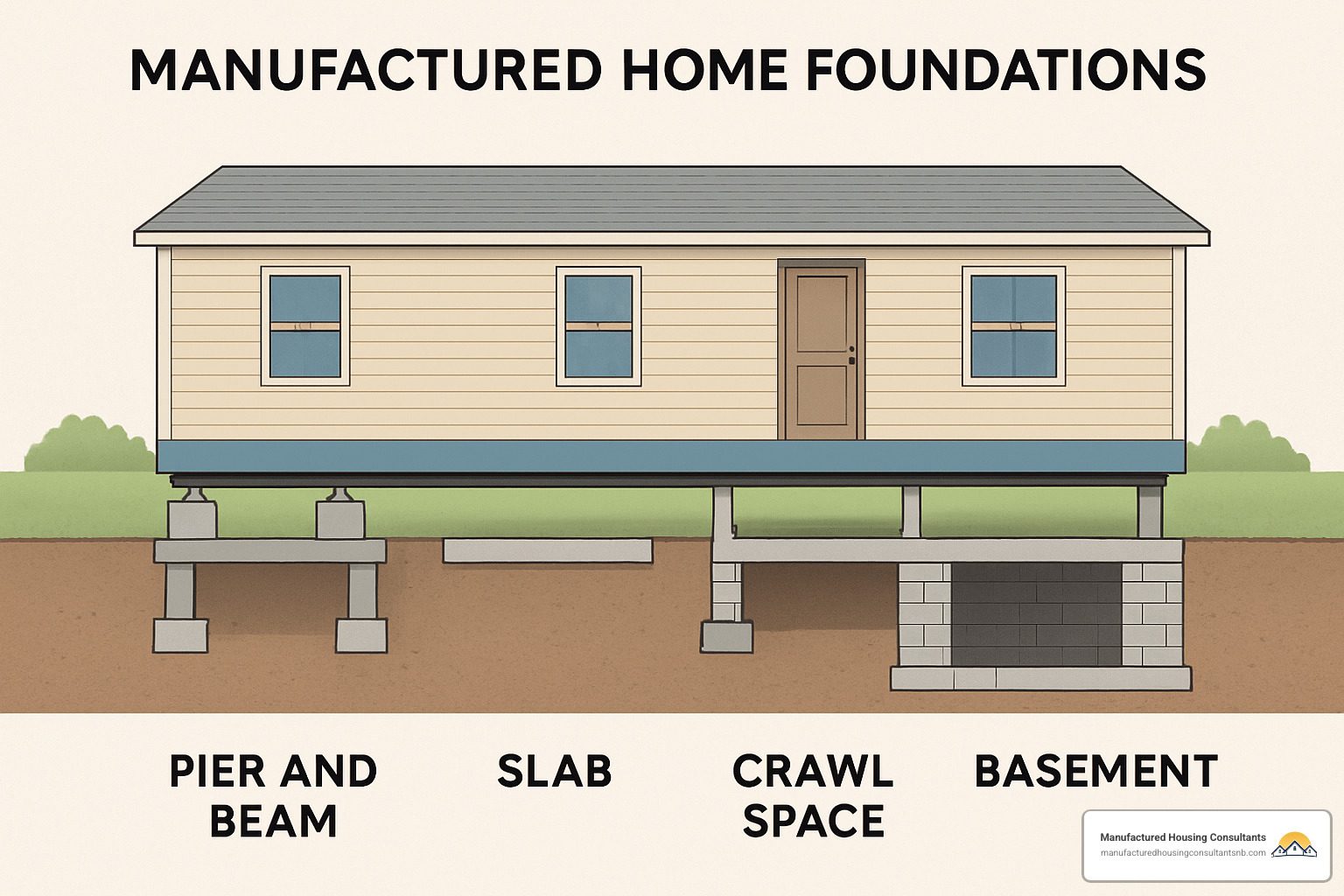 MANUFACTURED HOME FOUNDATIONS

PIER AND BEAM

SLAB

CRAWL SPACE

BASEMENT

Manufactured Housing Consultants
manufacturedhousingconsultantsnb.com